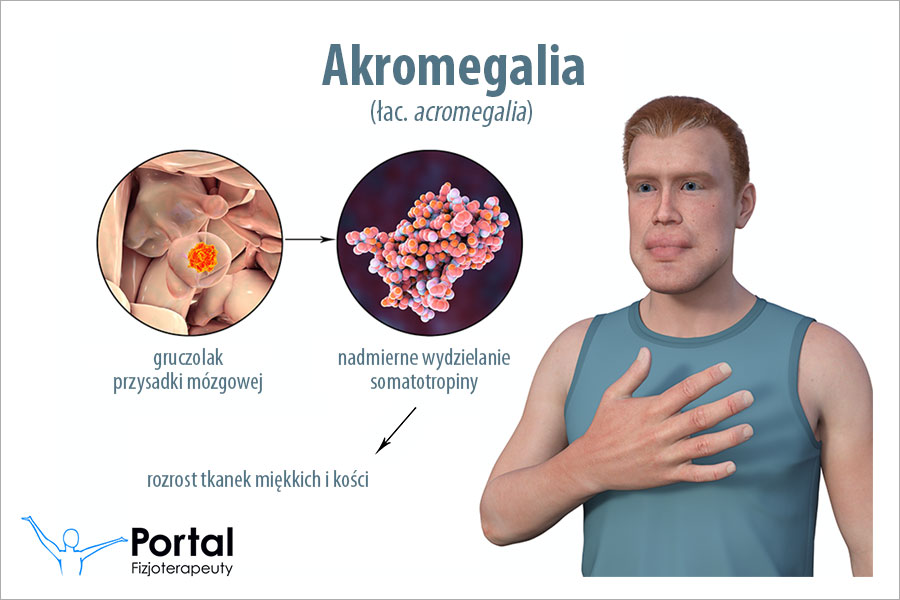 Akromegalia
(łac. acromegalia)

gruczolak przysadki mózgowej

nadmierne wydzielanie somatotropiny

rozrost tkanek miękkich i kości

Portal
Fizjoterapeuty